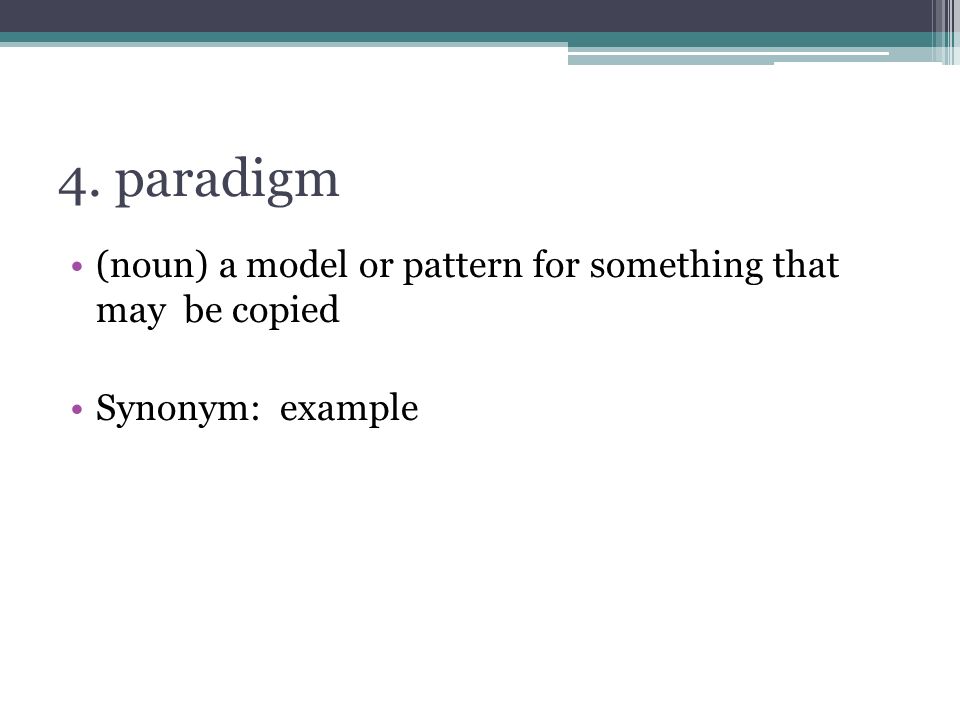 4. paradigm

• (noun) a model or pattern for something that may be copied

• Synonym: example